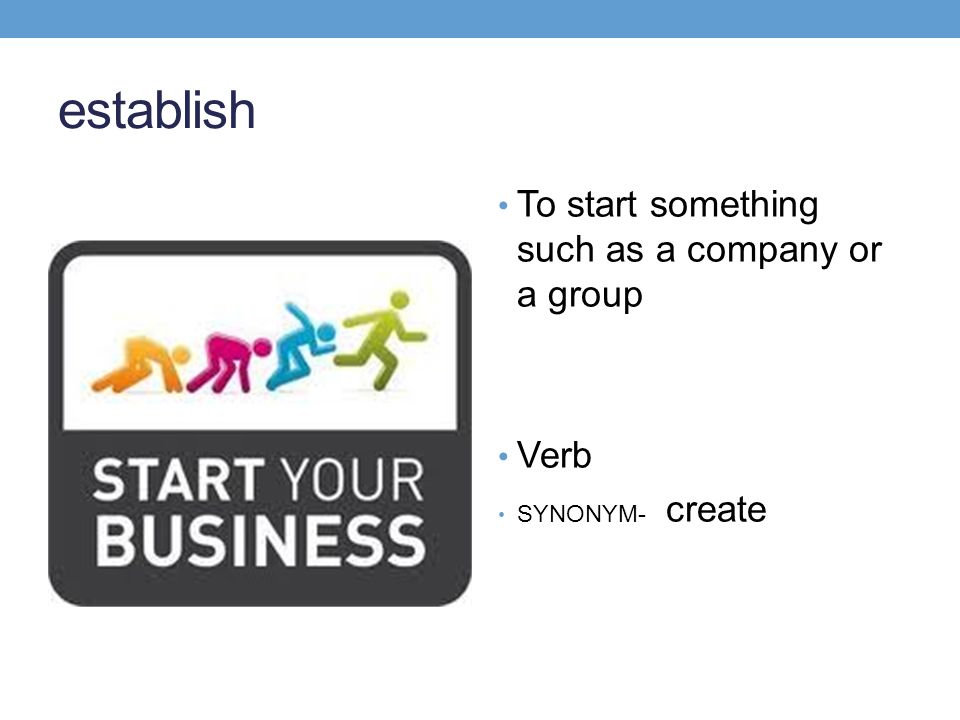 establish

START YOUR BUSINESS

• To start something such as a company or a group

• Verb

• SYNONYM- create